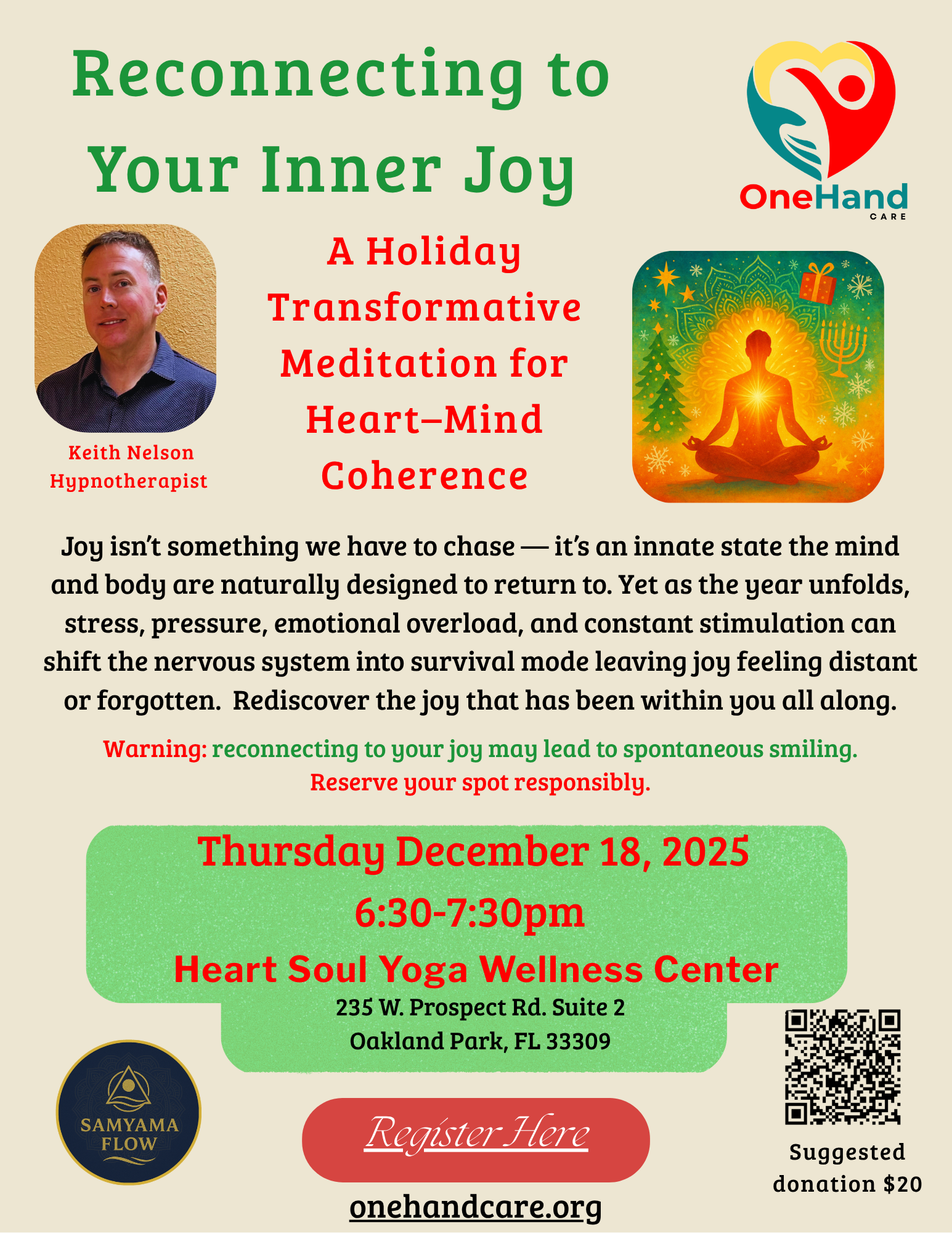 Reconnecting to Your Inner Joy

OneHand CARE

Keith Nelson
Hypnotherapist

A Holiday Transformative Meditation for Heart–Mind Coherence

Joy isn't something we have to chase — it's an innate state the mind and body are naturally designed to return to. Yet as the year unfolds, stress, pressure, emotional overload, and constant stimulation can shift the nervous system into survival mode leaving joy feeling distant or forgotten. Rediscover the joy that has been within you all along.

Warning: reconnecting to your joy may lead to spontaneous smiling.
Reserve your spot responsibly.

Thursday December 18, 2025
6:30-7:30pm
Heart Soul Yoga Wellness Center
235 W. Prospect Rd. Suite 2
Oakland Park, FL 33309

SAMYAMA FLOW

Register Here

onehandcare.org

Suggested donation $20